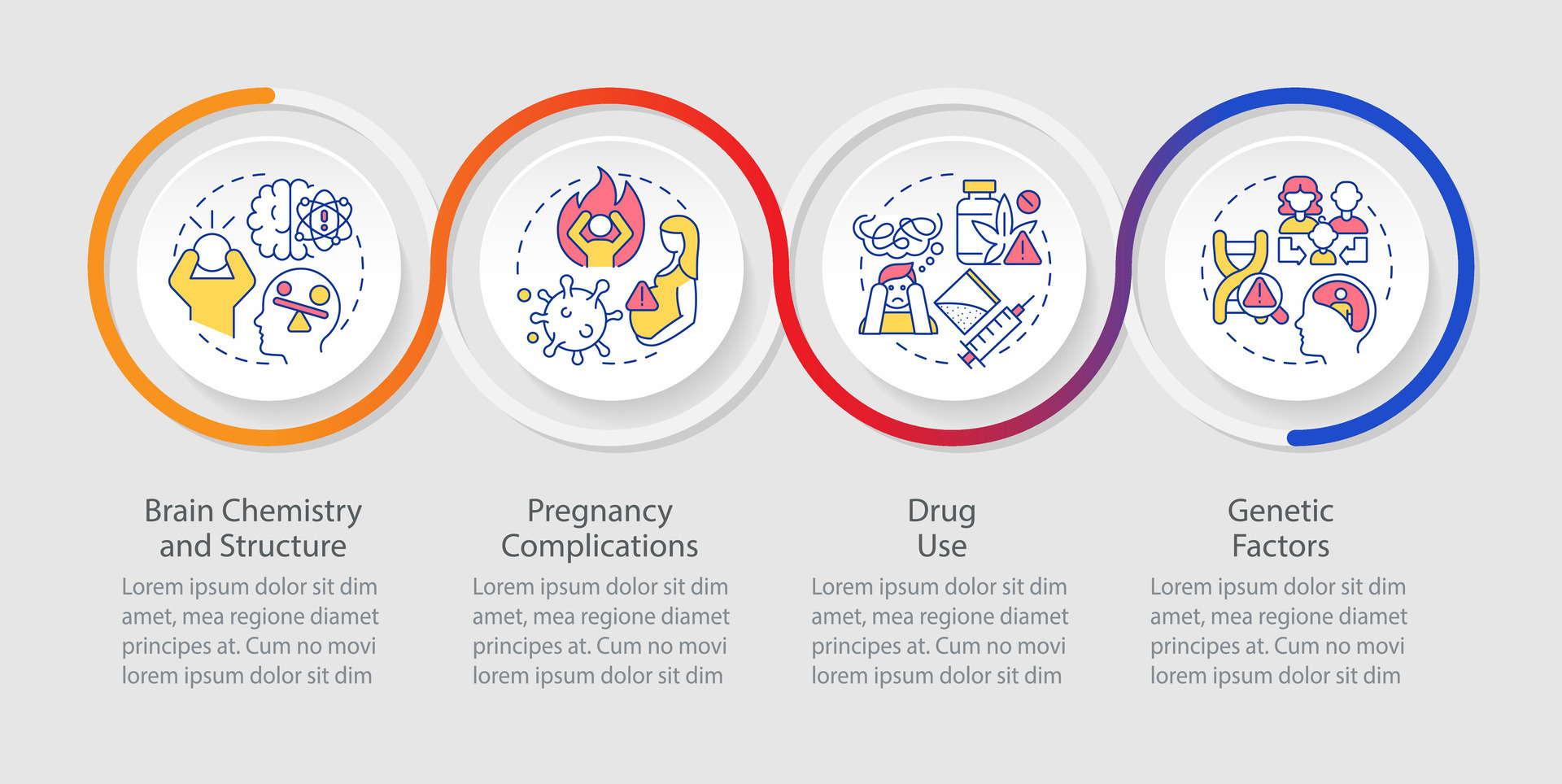 Brain Chemistry and Structure

Lorem ipsum dolor sit dim amet, mea regione diamet principes at. Cum no movi lorem ipsum dolor sit dim

Pregnancy Complications

Lorem ipsum dolor sit dim amet, mea regione diamet principes at. Cum no movi lorem ipsum dolor sit dim

Drug Use

Lorem ipsum dolor sit dim amet, mea regione diamet principes at. Cum no movi lorem ipsum dolor sit dim

Genetic Factors

Lorem ipsum dolor sit dim amet, mea regione diamet principes at. Cum no movi lorem ipsum dolor sit dim